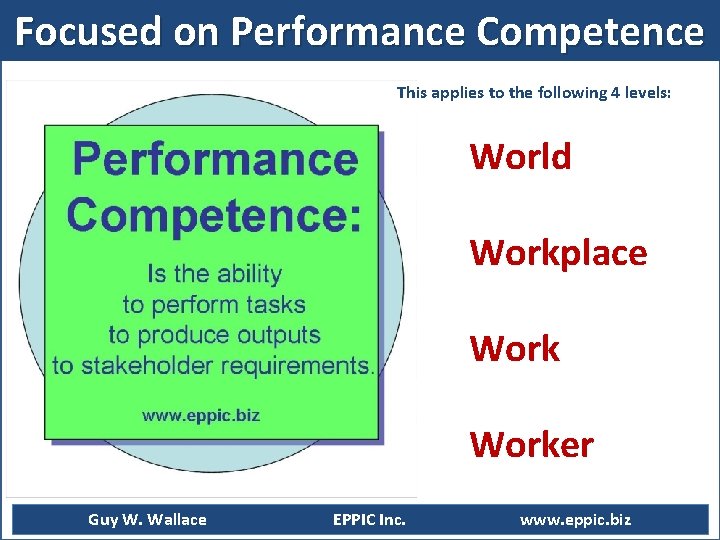 Focused on Performance Competence

Performance Competence:

Is the ability to perform tasks to produce outputs to stakeholder requirements.

www.eppic.biz

This applies to the following 4 levels:

World

Workplace

Work

Worker

Guy W. Wallace EPPIC Inc. www.eppic.biz